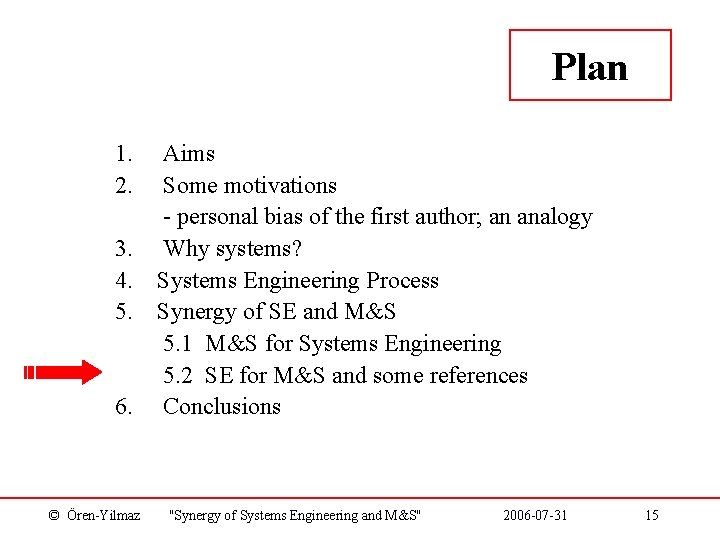 Plan

1. Aims
2. Some motivations
- personal bias of the first author; an analogy
3. Why systems?
4. Systems Engineering Process
5. Synergy of SE and M&S
5.1 M&S for Systems Engineering
5.2 SE for M&S and some references
6. Conclusions

© Ören-Yilmaz "Synergy of Systems Engineering and M&S" 2006-07-31 15